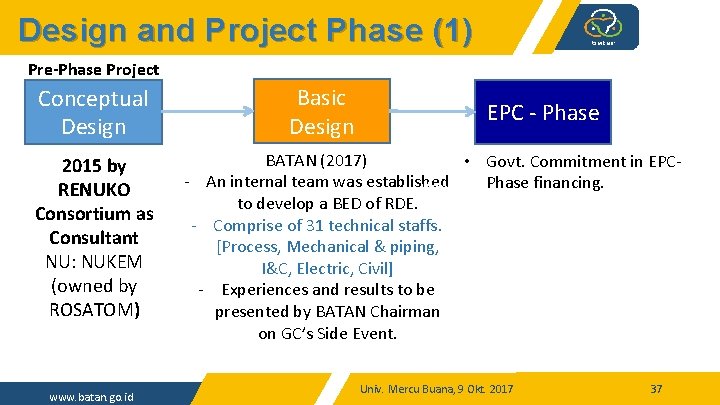 Design and Project Phase (1)

batan

Pre-Phase Project

Conceptual Design

Basic Design

EPC - Phase

2015 by RENUKO Consortium as Consultant
NU: NUKEM (owned by ROSATOM)

BATAN (2017)
- An internal team was established to develop a BED of RDE.
- Comprise of 31 technical staffs. [Process, Mechanical & piping, I&C, Electric, Civil]
- Experiences and results to be presented by BATAN Chairman on GC's Side Event.

• Govt. Commitment in EPC-Phase financing.

www.batan.go.id

Univ. Mercu Buana, 9 Okt. 2017

37